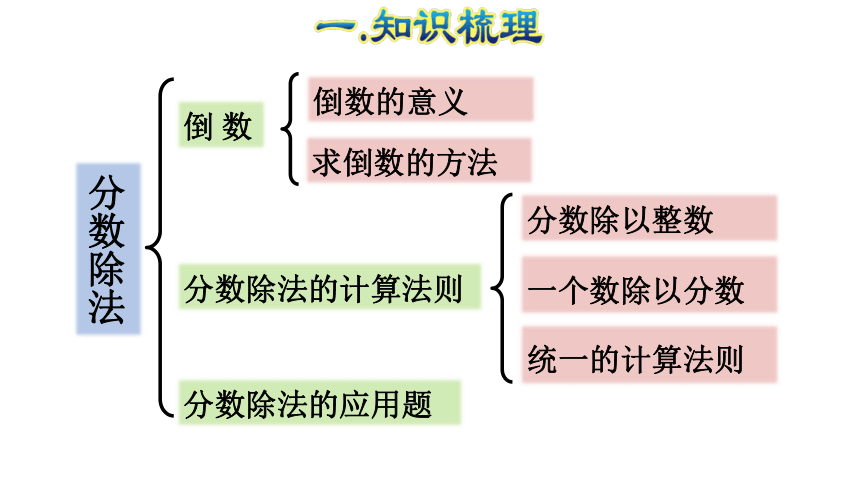 一.知识梳理

分数除法

倒 数

倒数的意义

求倒数的方法

分数除法的计算法则

分数除以整数

一个数除以分数

统一的计算法则

分数除法的应用题